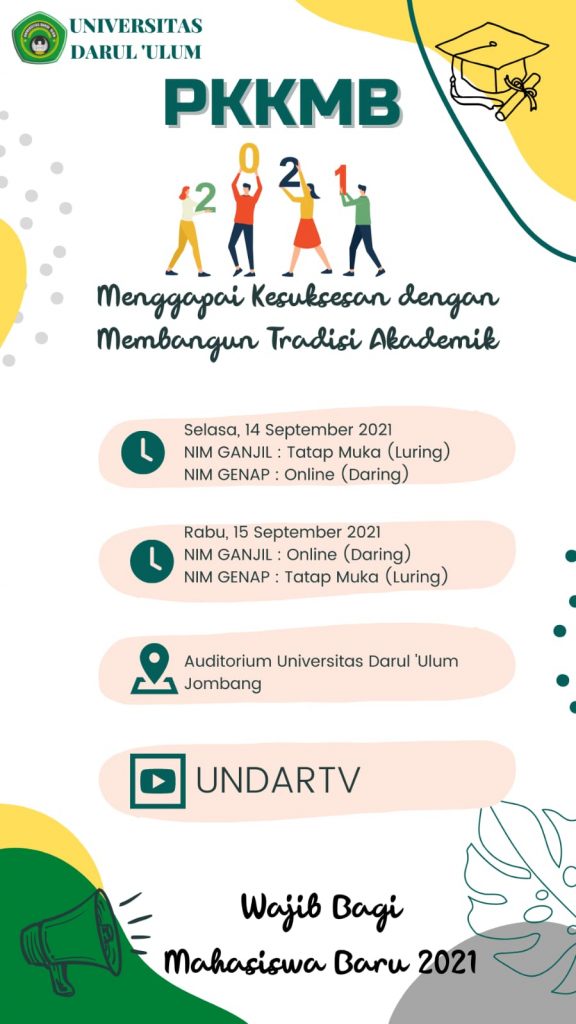 UNIVERSITAS DARUL 'ULUM

PKKMB

2021

Menggapai Kesuksesan dengan Membangun Tradisi Akademik

Selasa, 14 September 2021
NIM GANJIL : Tatap Muka (Luring)
NIM GENAP : Online (Daring)

Rabu, 15 September 2021
NIM GANJIL : Online (Daring)
NIM GENAP : Tatap Muka (Luring)

Auditorium Universitas Darul 'Ulum Jombang

UNDARTV

Wajib Bagi Mahasiswa Baru 2021